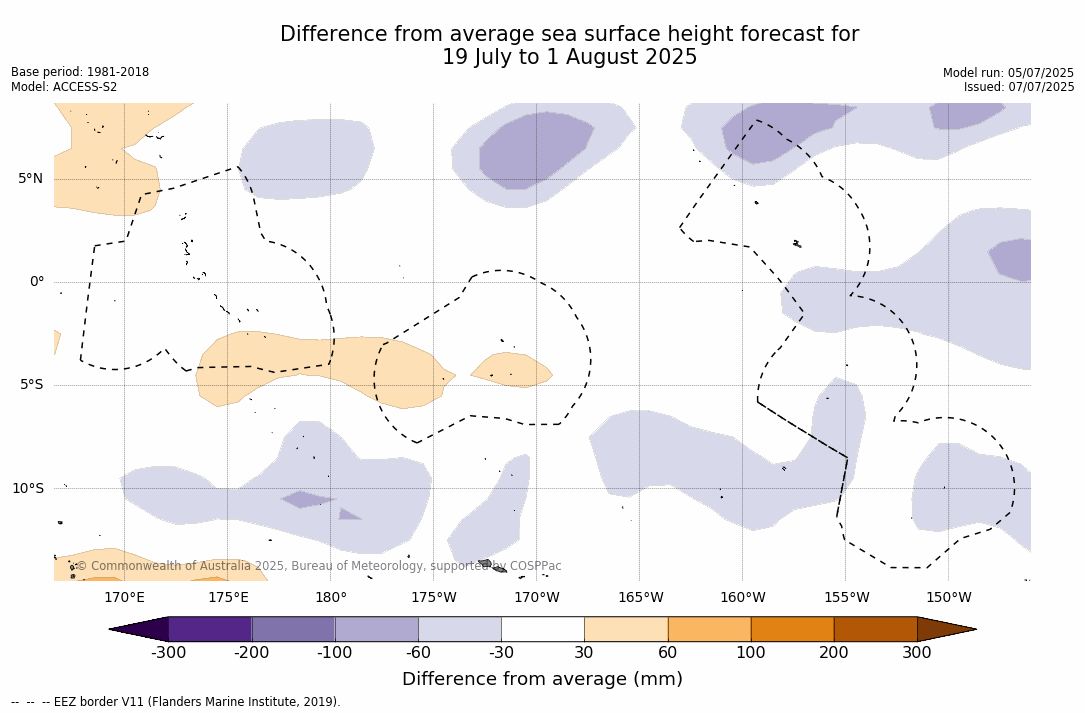 Difference from average sea surface height forecast for
19 July to 1 August 2025

Base period: 1981-2018
Model: ACCESS-S2

Model run: 05/07/2025
Issued: 07/07/2025

5°N
0°
5°S
10°S

© Commonwealth of Australia 2025, Bureau of Meteorology, supported by COSPPac

170°E 175°E 180° 175°W 170°W 165°W 160°W 155°W 150°W

-300 -200 -100 -60 -30 30 60 100 200 300

Difference from average (mm)

-- -- -- EEZ border V11 (Flanders Marine Institute, 2019).